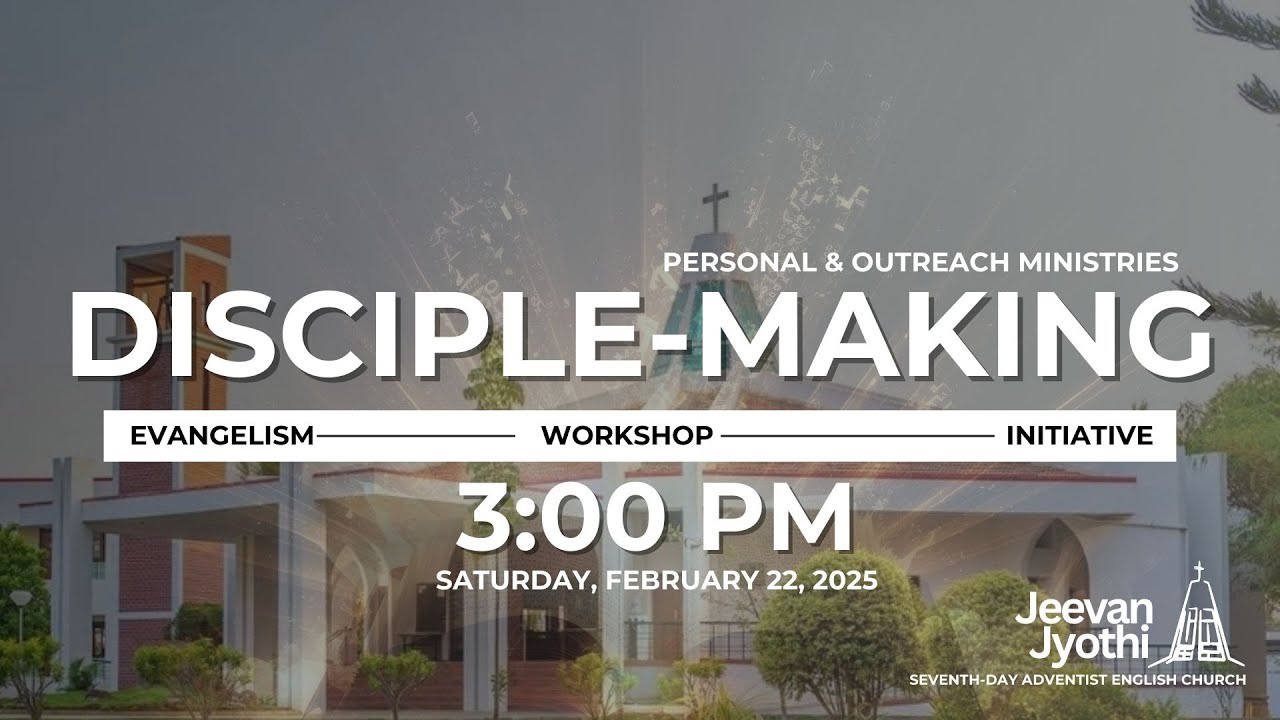 PERSONAL & OUTREACH MINISTRIES
DISCIPLE-MAKING
EVANGELISM WORKSHOP INITIATIVE
3:00 PM
SATURDAY, FEBRUARY 22, 2025
Jeevan Jyothi
SEVENTH-DAY ADVENTIST ENGLISH CHURCH